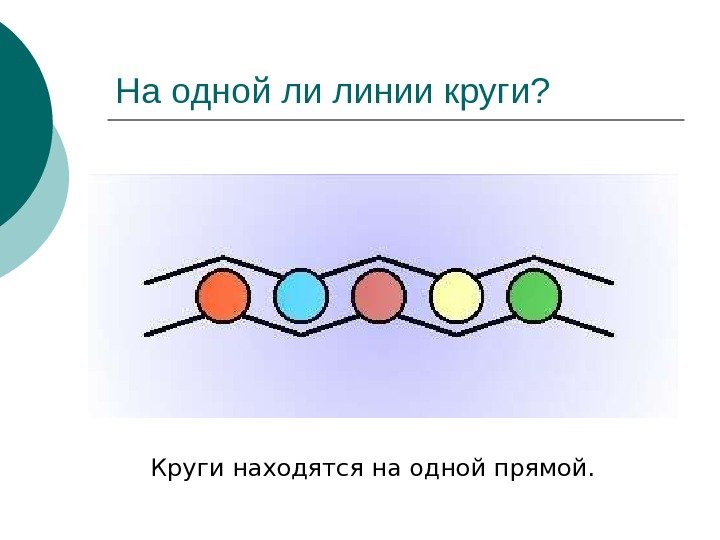 На одной ли линии круги?

Круги находятся на одной прямой.